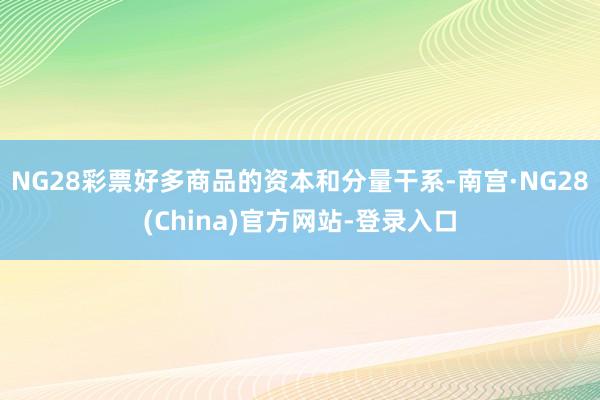 NG28彩票好多商品的资本和分量干系-南宫·NG28(China)官方网站-登录入口